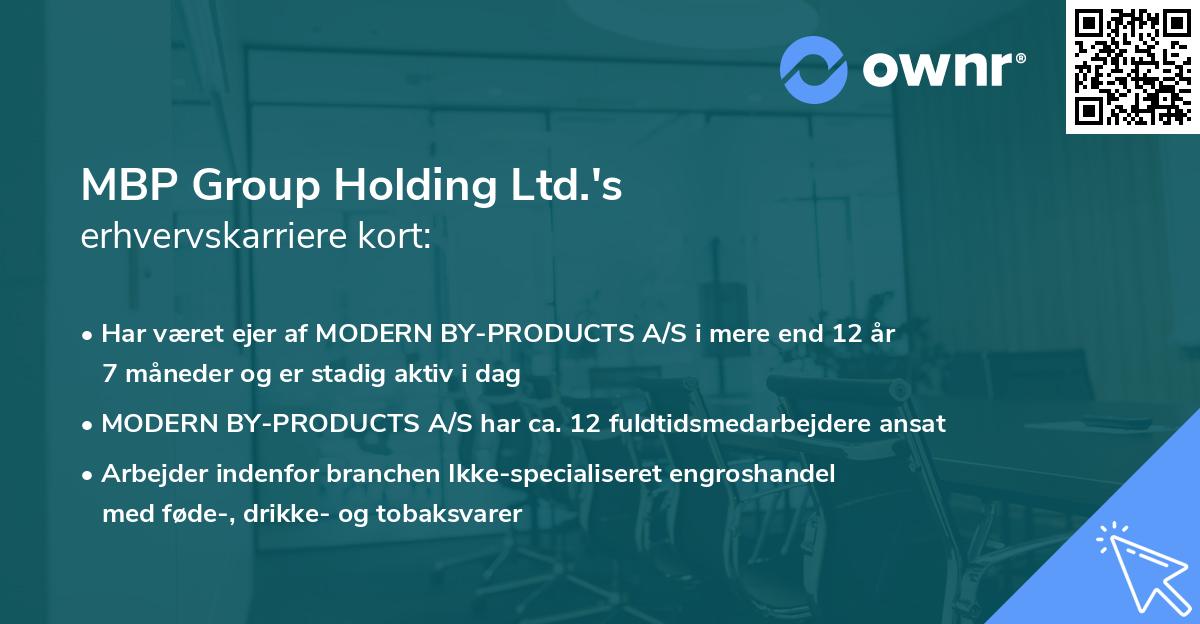 ownr®

MBP Group Holding Ltd.'s
erhvervskarriere kort:

• Har været ejer af MODERN BY-PRODUCTS A/S i mere end 12 år 7 måneder og er stadig aktiv i dag

• MODERN BY-PRODUCTS A/S har ca. 12 fuldtidsmedarbejdere ansat

• Arbejder indenfor branchen Ikke-specialiseret engroshandel med føde-, drikke- og tobaksvarer